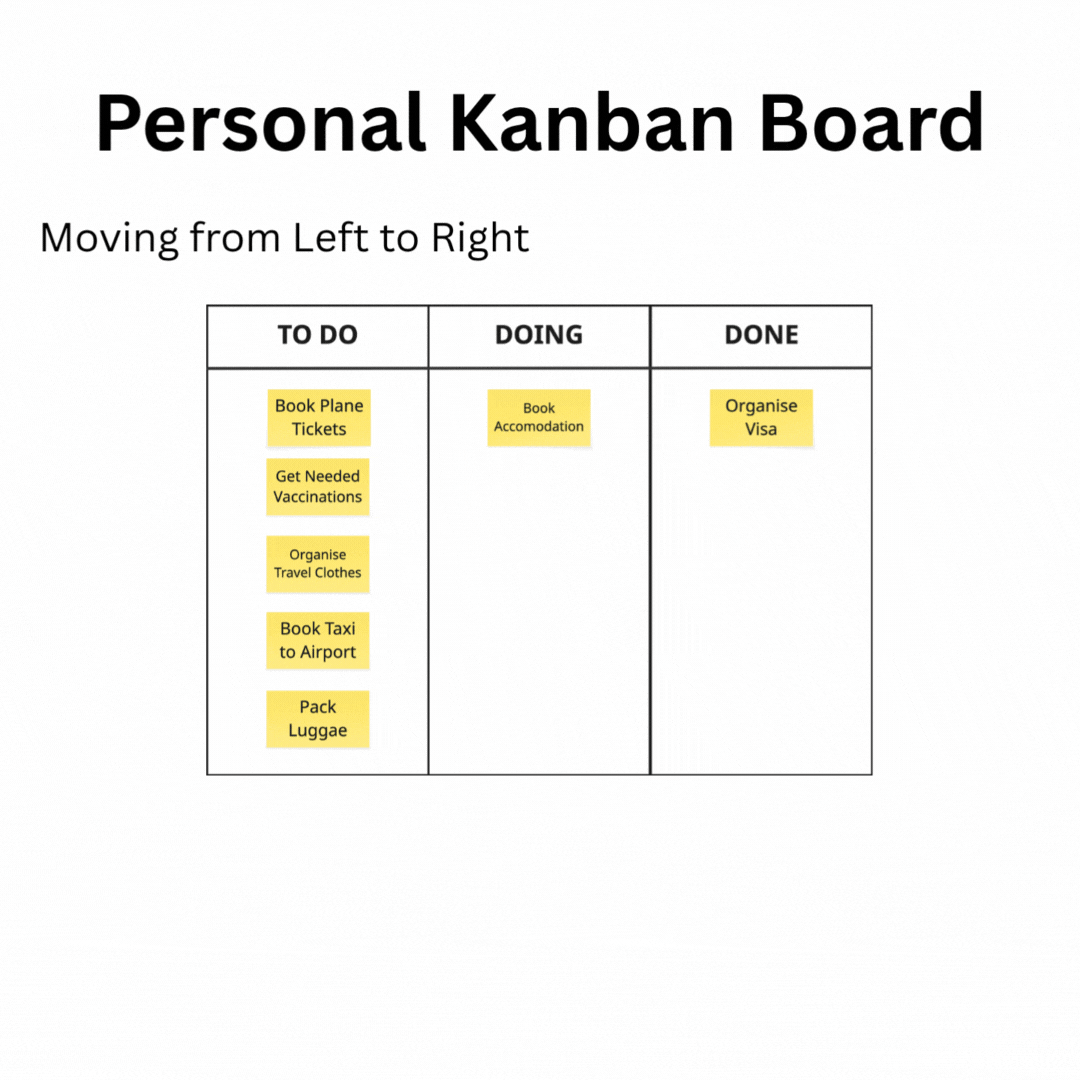 Personal Kanban Board

Moving from Left to Right

| TO DO | DOING | DONE |
|---|---|---|
| Book Plane Tickets | Book Accomodation | Organise Visa |
| Get Needed Vaccinations | | |
| Organise Travel Clothes | | |
| Book Taxi to Airport | | |
| Pack Luggae | | |